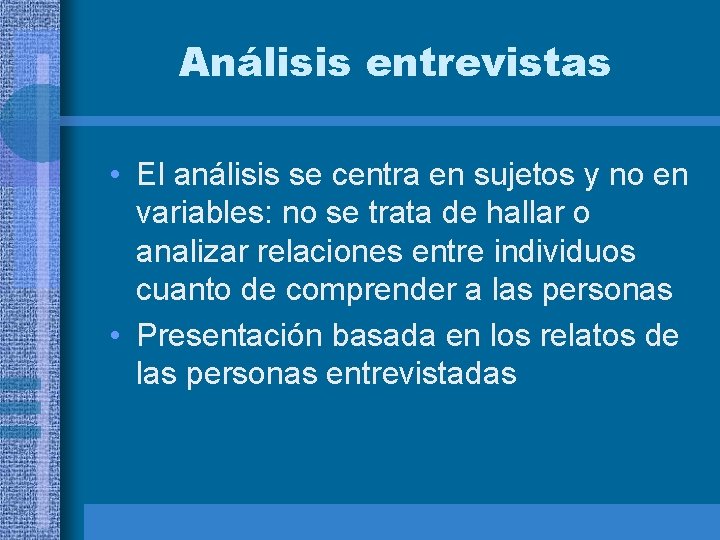 Análisis entrevistas

• El análisis se centra en sujetos y no en variables: no se trata de hallar o analizar relaciones entre individuos cuanto de comprender a las personas
• Presentación basada en los relatos de las personas entrevistadas